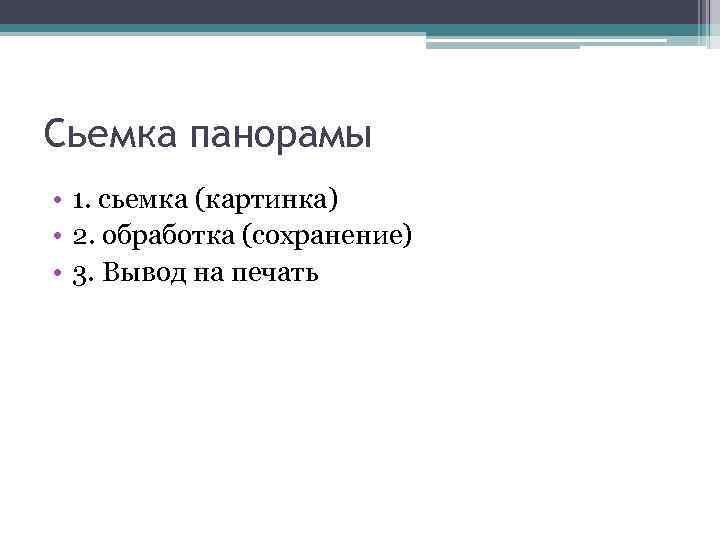 Сьемка панорамы

• 1. сьемка (картинка)
• 2. обработка (сохранение)
• 3. Вывод на печать